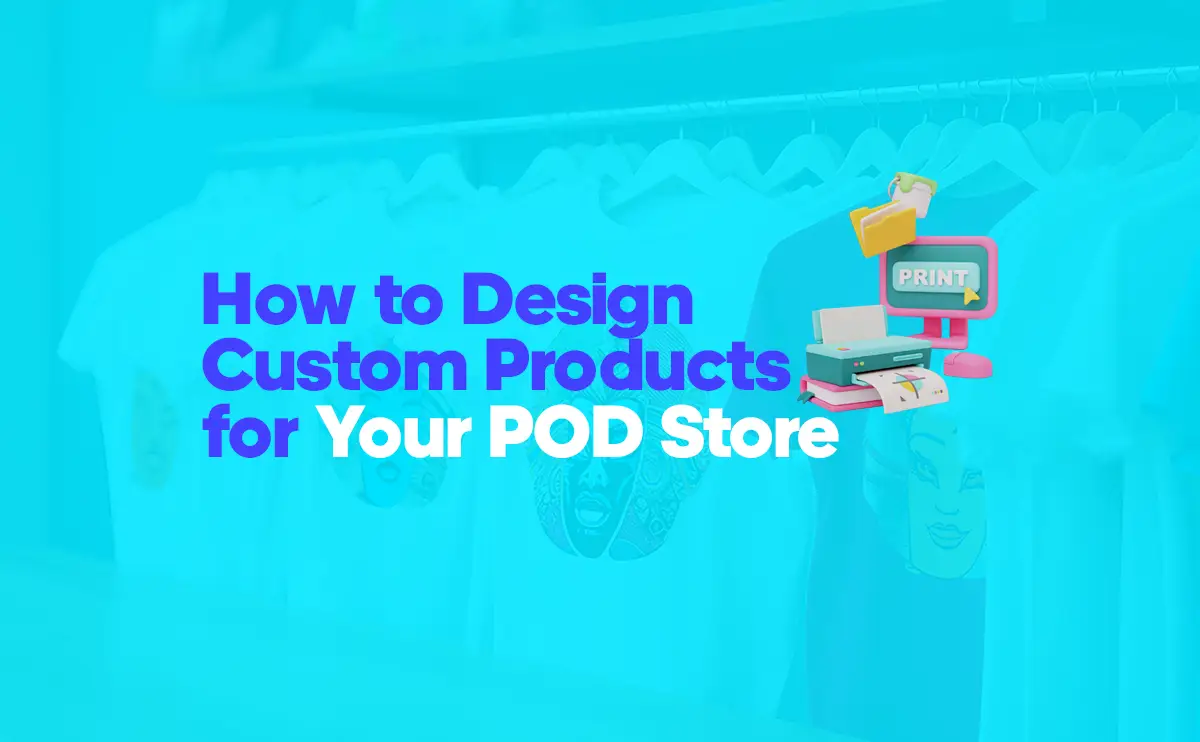 How to Design Custom Products for Your POD Store

PRINT